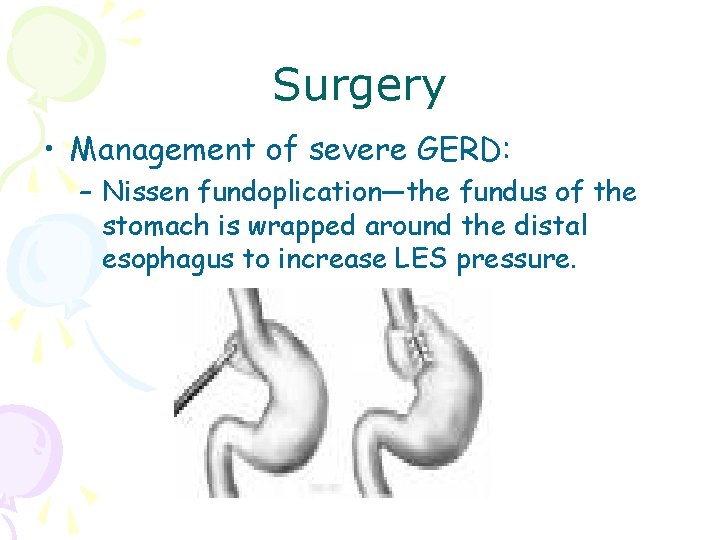 Surgery

• Management of severe GERD:
  – Nissen fundoplication—the fundus of the stomach is wrapped around the distal esophagus to increase LES pressure.